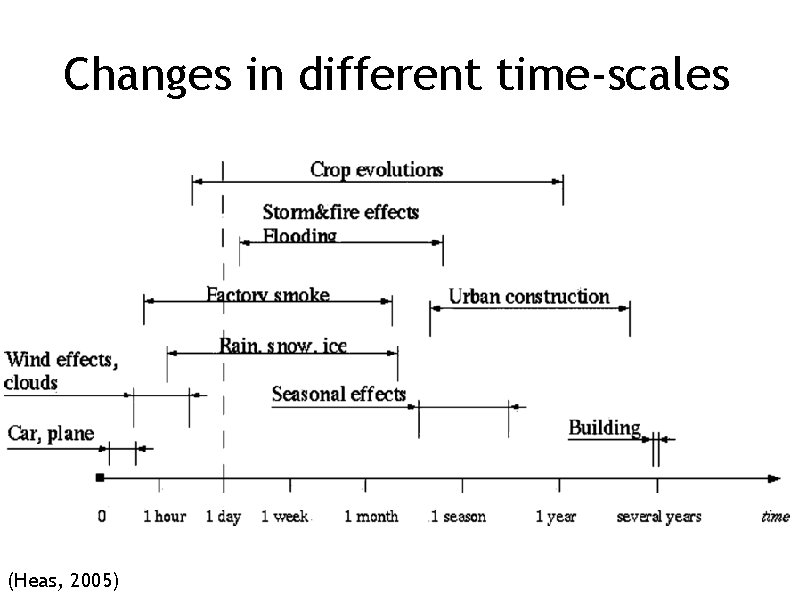 Changes in different time-scales

Crop evolutions

Storm&fire effects
Flooding

Factory smoke

Urban construction

Rain, snow, ice

Wind effects, clouds

Seasonal effects

Car, plane

Building

0
1 hour
1 day
1 week
1 month
1 season
1 year
several years
time

(Heas, 2005)